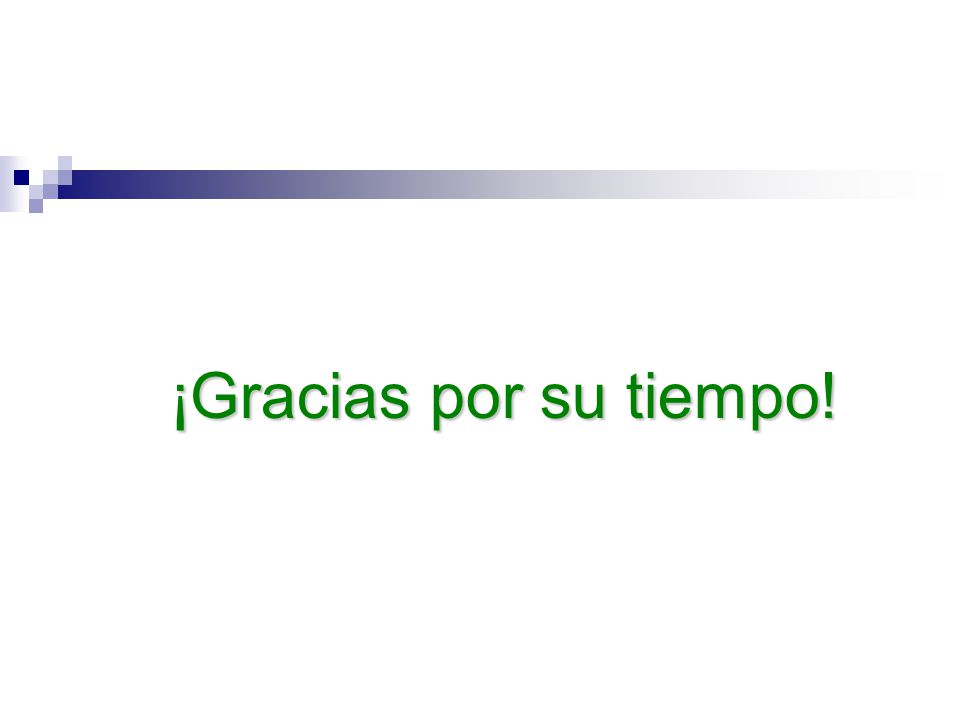 ¡Gracias por su tiempo!